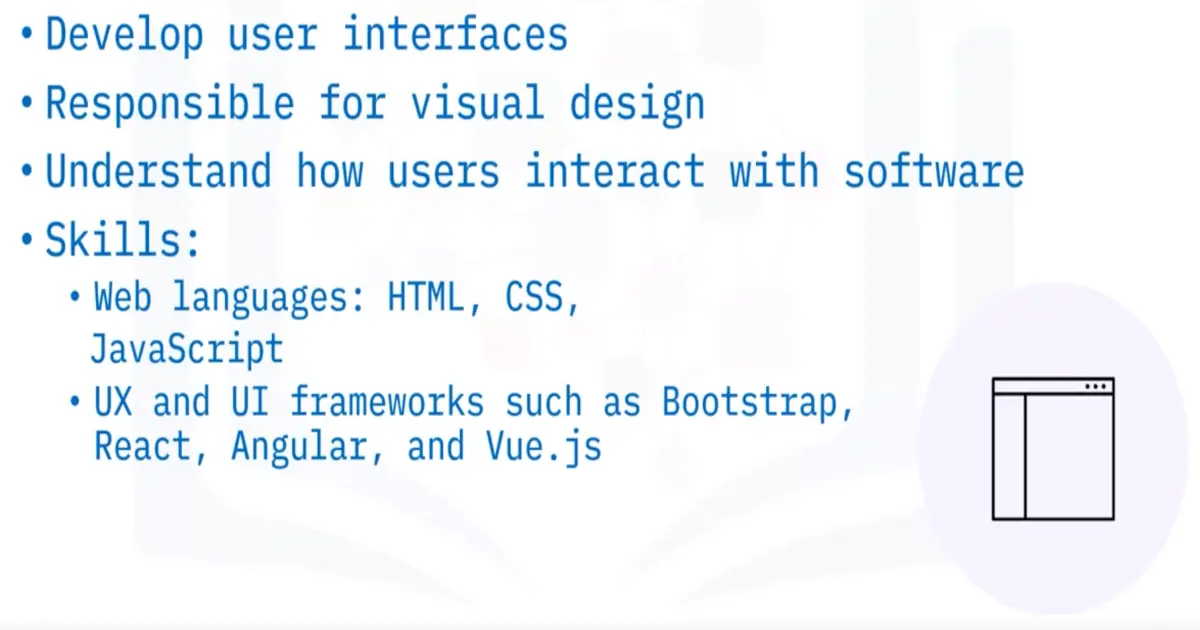 • Develop user interfaces
• Responsible for visual design
• Understand how users interact with software
• Skills:
  • Web languages: HTML, CSS, JavaScript
  • UX and UI frameworks such as Bootstrap, React, Angular, and Vue.js